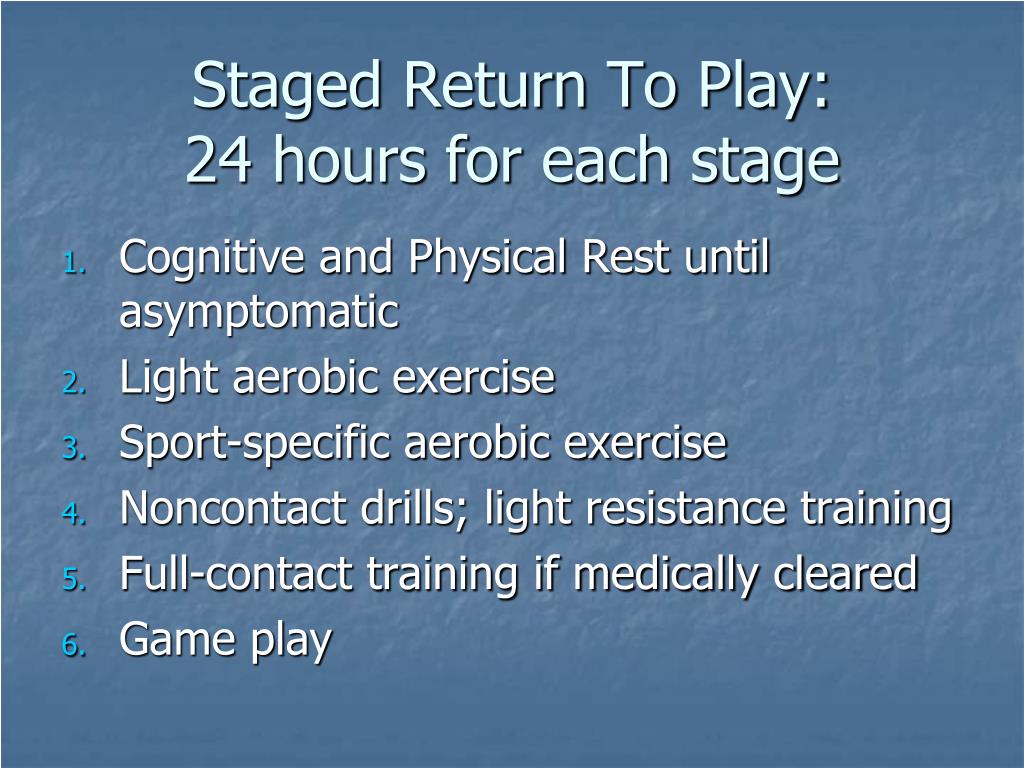 Staged Return To Play:
24 hours for each stage

1. Cognitive and Physical Rest until asymptomatic
2. Light aerobic exercise
3. Sport-specific aerobic exercise
4. Noncontact drills; light resistance training
5. Full-contact training if medically cleared
6. Game play